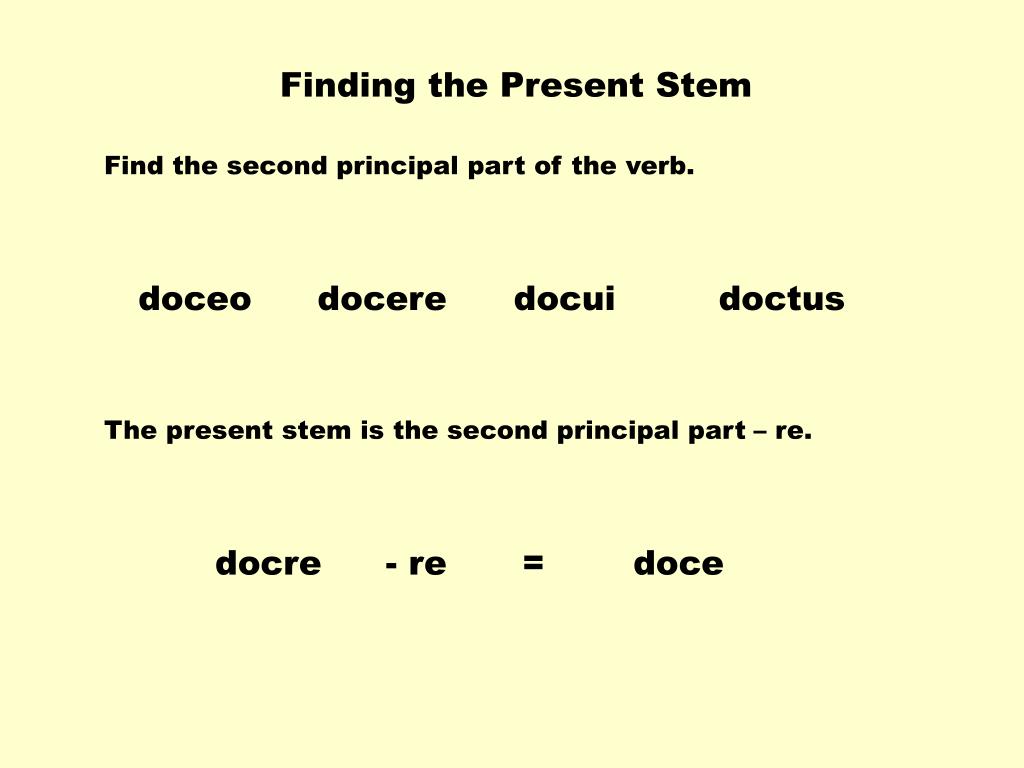 Finding the Present Stem

Find the second principal part of the verb.

doceo docere docui doctus

The present stem is the second principal part – re.

docre - re = doce